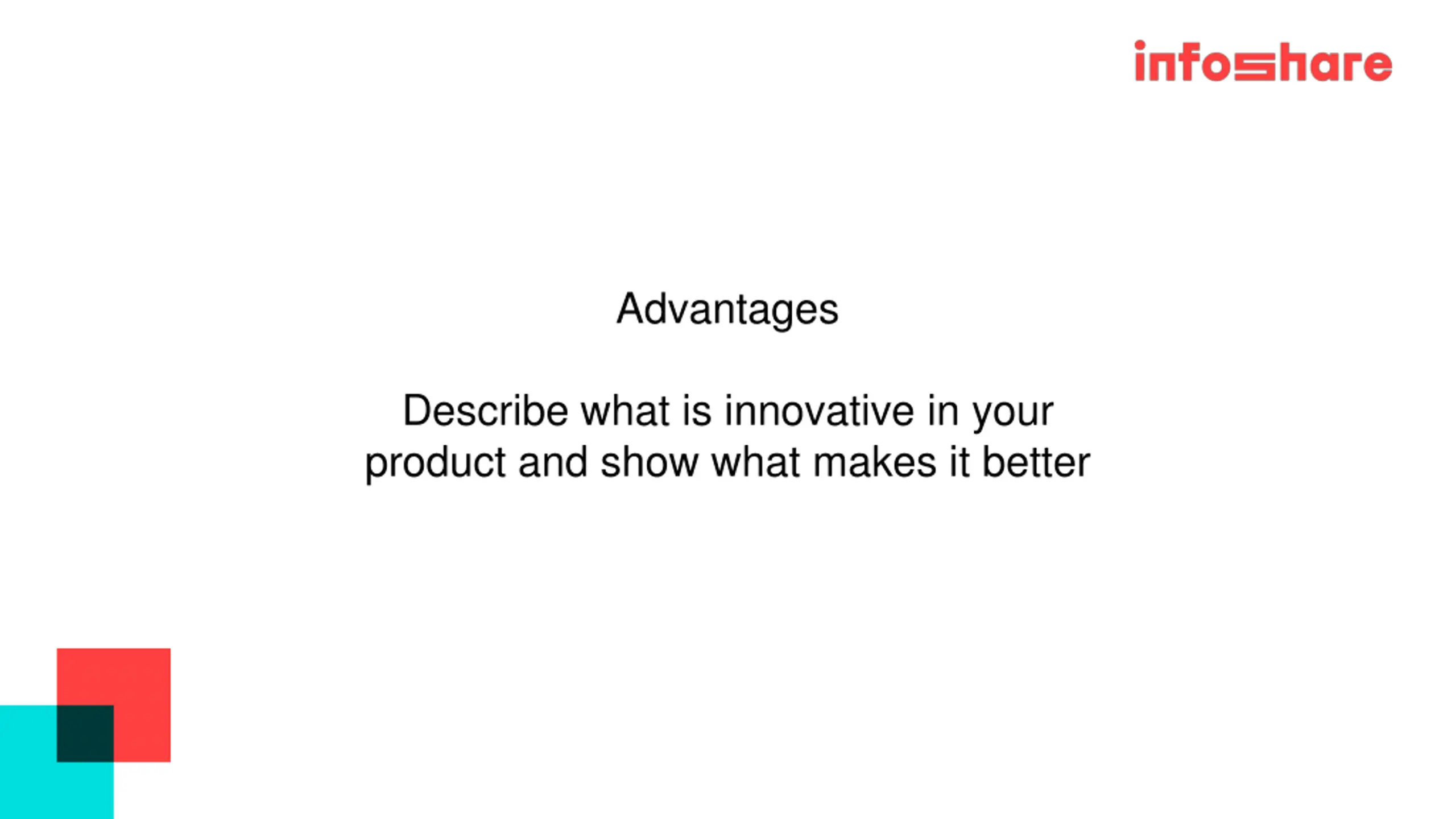 infoshare

Advantages

Describe what is innovative in your product and show what makes it better